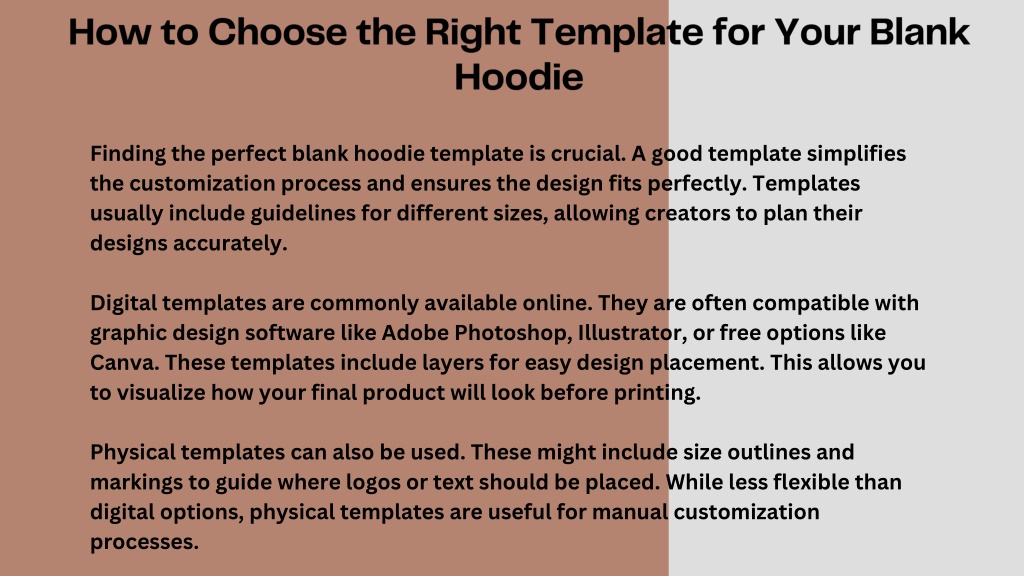 How to Choose the Right Template for Your Blank Hoodie

Finding the perfect blank hoodie template is crucial. A good template simplifies the customization process and ensures the design fits perfectly. Templates usually include guidelines for different sizes, allowing creators to plan their designs accurately.

Digital templates are commonly available online. They are often compatible with graphic design software like Adobe Photoshop, Illustrator, or free options like Canva. These templates include layers for easy design placement. This allows you to visualize how your final product will look before printing.

Physical templates can also be used. These might include size outlines and markings to guide where logos or text should be placed. While less flexible than digital options, physical templates are useful for manual customization processes.